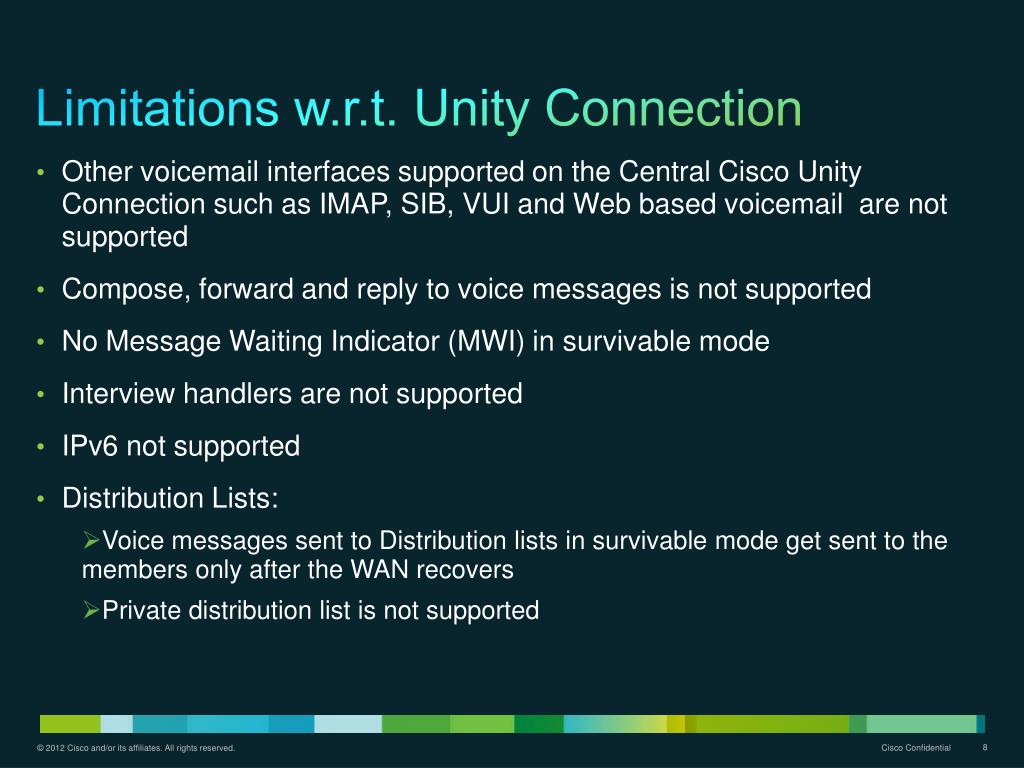 Limitations w.r.t. Unity Connection

• Other voicemail interfaces supported on the Central Cisco Unity Connection such as IMAP, SIB, VUI and Web based voicemail are not supported

• Compose, forward and reply to voice messages is not supported

• No Message Waiting Indicator (MWI) in survivable mode

• Interview handlers are not supported

• IPv6 not supported

• Distribution Lists:

➢Voice messages sent to Distribution lists in survivable mode get sent to the members only after the WAN recovers

➢Private distribution list is not supported

© 2012 Cisco and/or its affiliates. All rights reserved.

Cisco Confidential

8